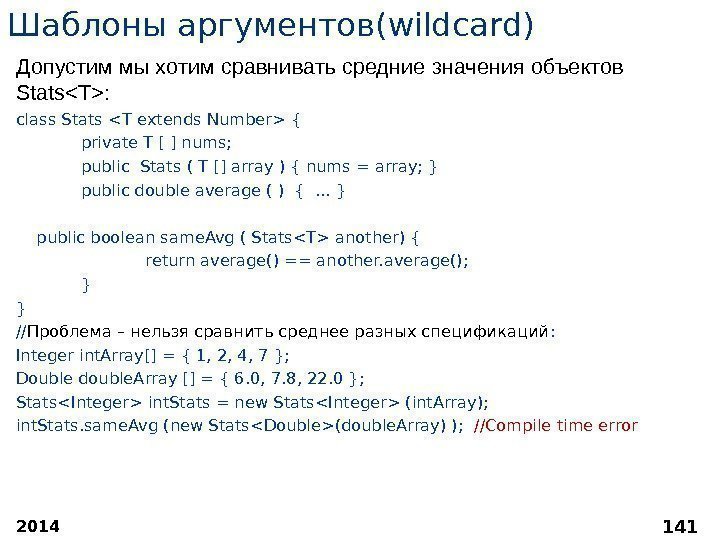 Шаблоны аргументов(wildcard)

Допустим мы хотим сравнивать средние значения объектов Stats<T>:

class Stats <T extends Number> {
private T [ ] nums;
public Stats ( T [] array ) { nums = array; }
public double average ( ) { ... }

public boolean sameAvg ( Stats<T> another) {
return average() == another.average();
}
}
//Проблема – нельзя сравнить среднее разных спецификаций:
Integer intArray[] = { 1, 2, 4, 7 };
Double doubleArray [] = { 6.0, 7.8, 22.0 };
Stats<Integer> intStats = new Stats<Integer> (intArray);
intStats.sameAvg (new Stats<Double>(doubleArray) ); //Compile time error

2014

141